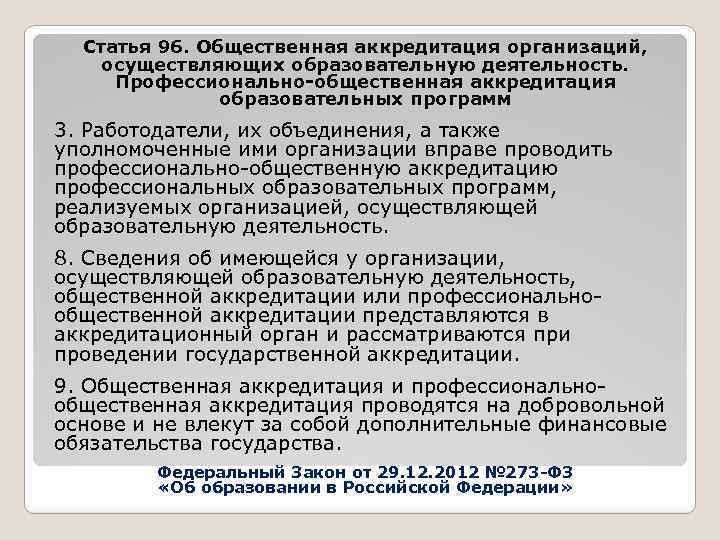 Статья 96. Общественная аккредитация организаций, осуществляющих образовательную деятельность. Профессионально-общественная аккредитация образовательных программ

3. Работодатели, их объединения, а также уполномоченные ими организации вправе проводить профессионально-общественную аккредитацию профессиональных образовательных программ, реализуемых организацией, осуществляющей образовательную деятельность.

8. Сведения об имеющейся у организации, осуществляющей образовательную деятельность, общественной аккредитации или профессионально-общественной аккредитации представляются в аккредитационный орган и рассматриваются при проведении государственной аккредитации.

9. Общественная аккредитация и профессионально-общественная аккредитация проводятся на добровольной основе и не влекут за собой дополнительные финансовые обязательства государства.

Федеральный Закон от 29.12.2012 №273-ФЗ «Об образовании в Российской Федерации»